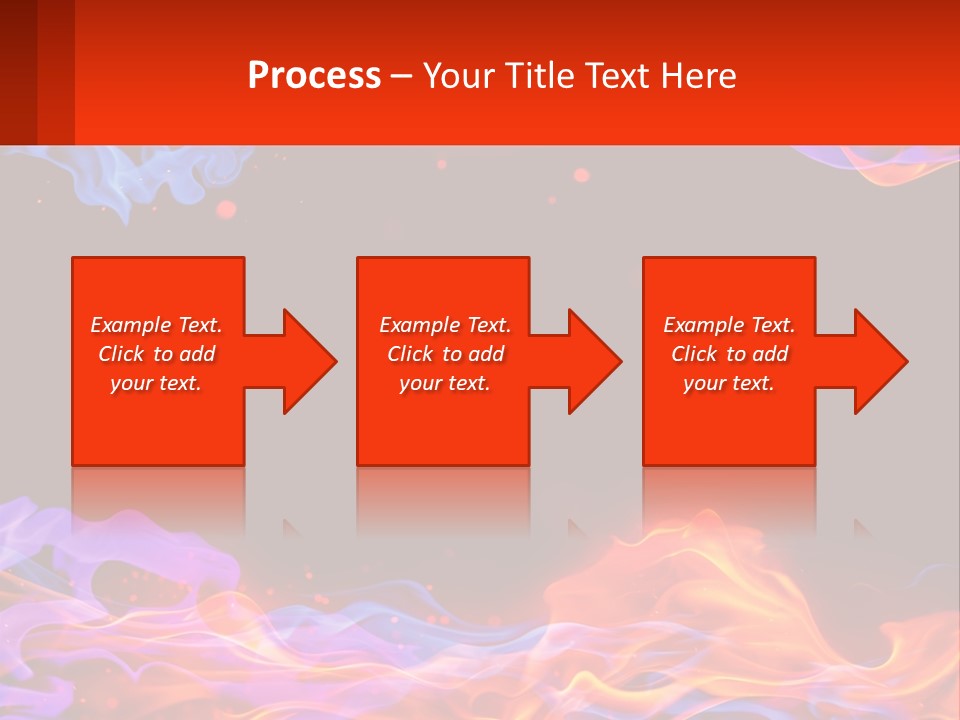 Process – Your Title Text Here

Example Text. Click to add your text.

Example Text. Click to add your text.

Example Text. Click to add your text.